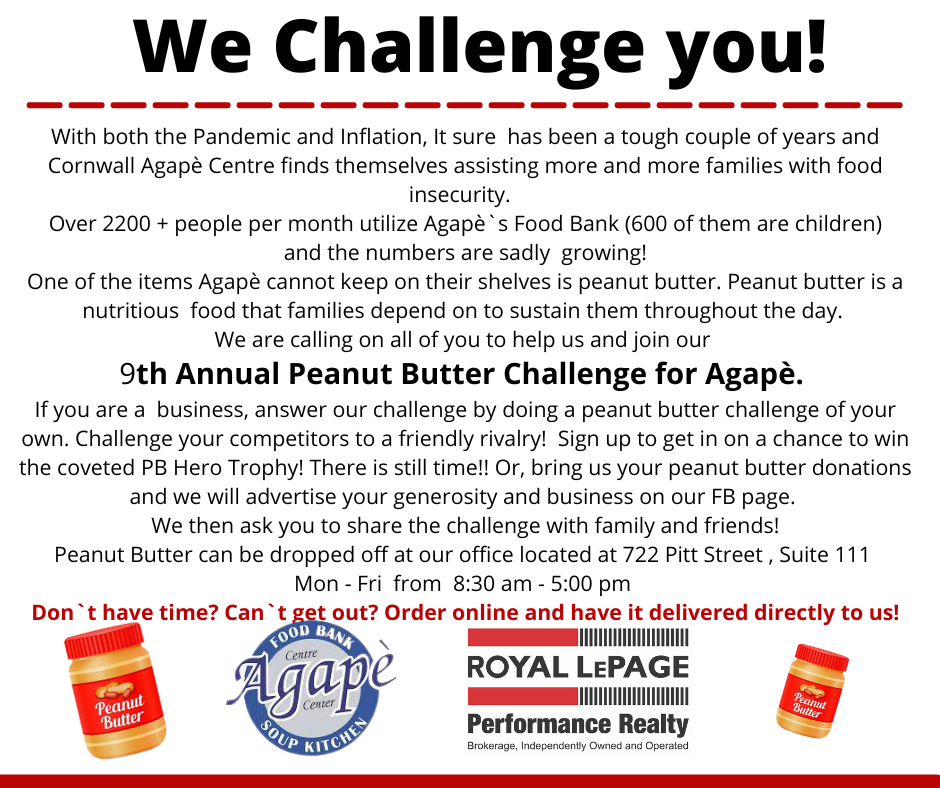 We Challenge you!

With both the Pandemic and Inflation, It sure has been a tough couple of years and Cornwall Agapè Centre finds themselves assisting more and more families with food insecurity.
Over 2200 + people per month utilize Agapè`s Food Bank (600 of them are children) and the numbers are sadly growing!
One of the items Agapè cannot keep on their shelves is peanut butter. Peanut butter is a nutritious food that families depend on to sustain them throughout the day.
We are calling on all of you to help us and join our

9th Annual Peanut Butter Challenge for Agapè.

If you are a business, answer our challenge by doing a peanut butter challenge of your own. Challenge your competitors to a friendly rivalry! Sign up to get in on a chance to win the coveted PB Hero Trophy! There is still time!! Or, bring us your peanut butter donations and we will advertise your generosity and business on our FB page.
We then ask you to share the challenge with family and friends!
Peanut Butter can be dropped off at our office located at 722 Pitt Street , Suite 111
Mon - Fri from 8:30 am - 5:00 pm

Don`t have time? Can`t get out? Order online and have it delivered directly to us!

Peanut Butter

FOOD BANK Centre Agapè Center SOUP KITCHEN

ROYAL LEPAGE
Performance Realty
Brokerage, Independently Owned and Operated

Peanut Butter